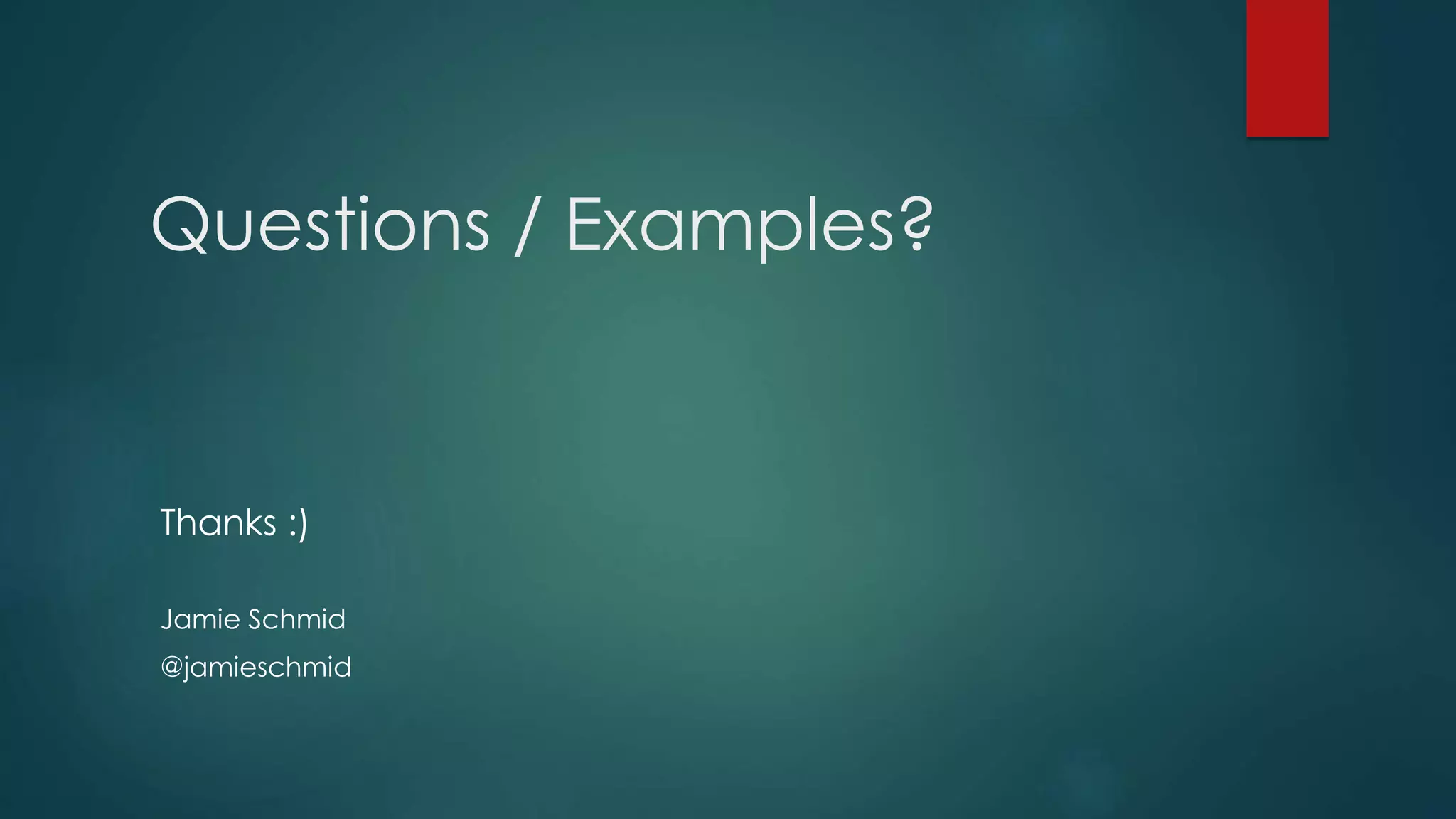 Questions / Examples?

Thanks :)

Jamie Schmid

@jamieschmid